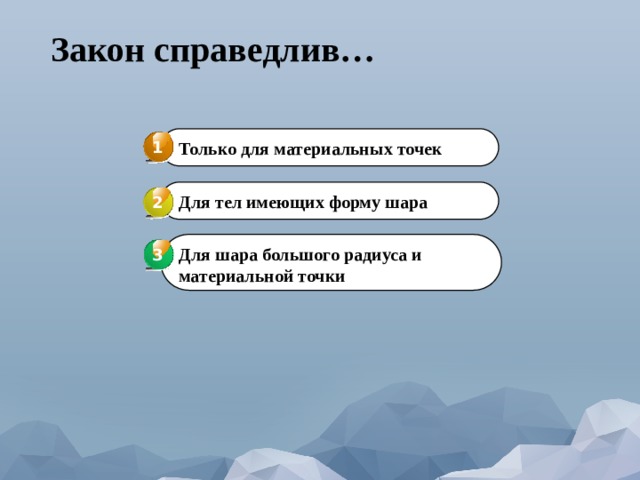 Закон справедлив…

1 Только для материальных точек

2 Для тел имеющих форму шара

3 Для шара большого радиуса и материальной точки